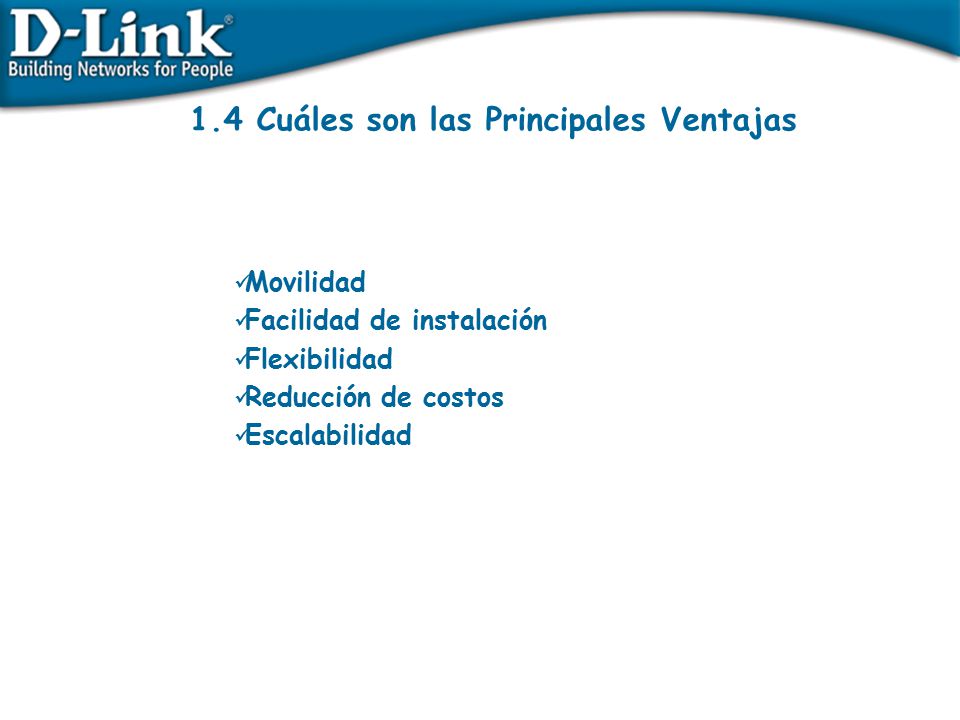 D-Link®
Building Networks for People

1.4 Cuáles son las Principales Ventajas

✓Movilidad
✓Facilidad de instalación
✓Flexibilidad
✓Reducción de costos
✓Escalabilidad